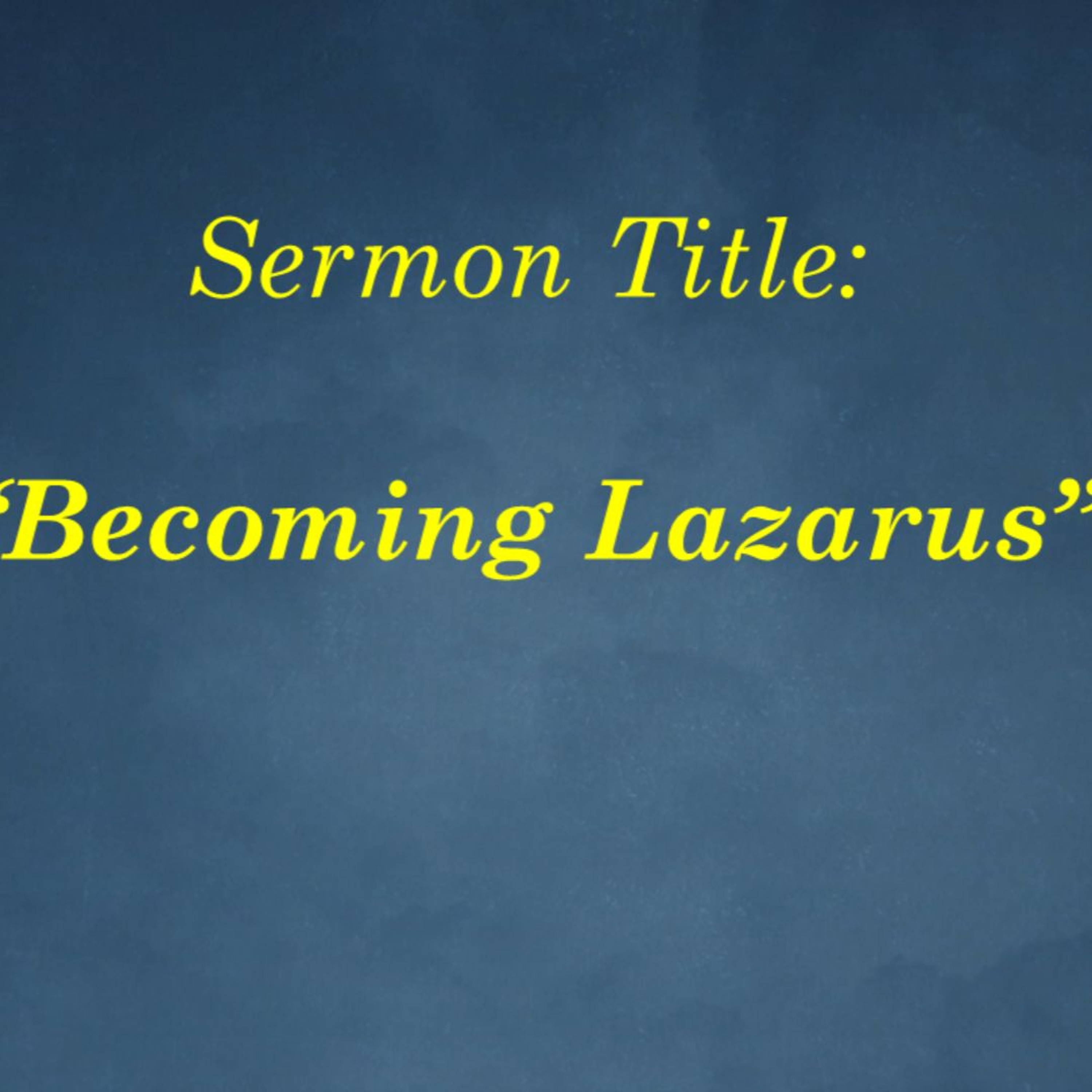 Sermon Title:

“Becoming Lazarus”